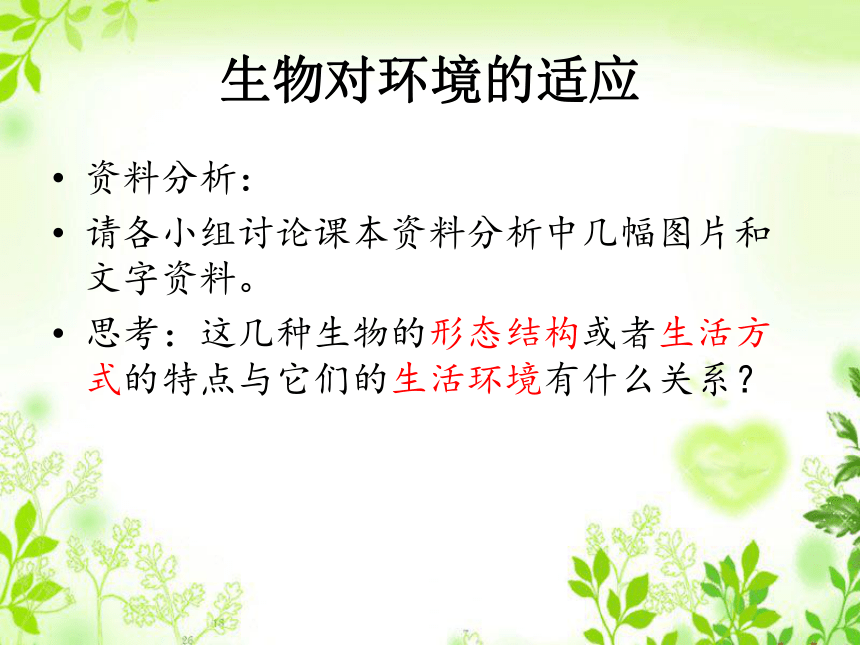 生物对环境的适应

• 资料分析：
• 请各小组讨论课本资料分析中几幅图片和文字资料。
• 思考：这几种生物的形态结构或者生活方式的特点与它们的生活环境有什么关系？